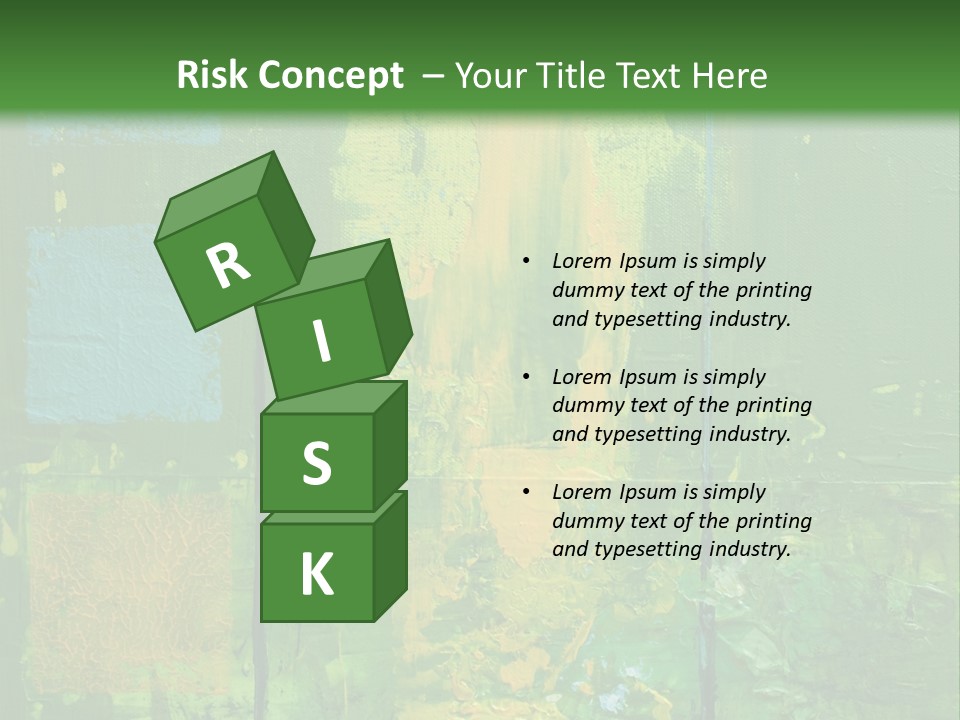 Risk Concept – Your Title Text Here

R

I

S

K

• Lorem Ipsum is simply dummy text of the printing and typesetting industry.

• Lorem Ipsum is simply dummy text of the printing and typesetting industry.

• Lorem Ipsum is simply dummy text of the printing and typesetting industry.